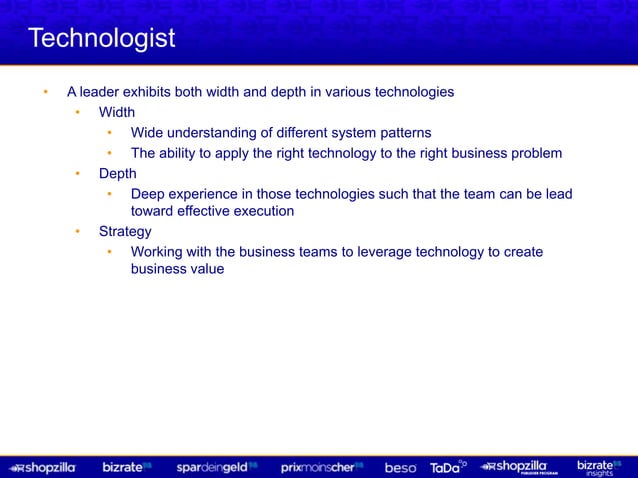 Technologist

• A leader exhibits both width and depth in various technologies
  • Width
    • Wide understanding of different system patterns
    • The ability to apply the right technology to the right business problem
  • Depth
    • Deep experience in those technologies such that the team can be lead toward effective execution
  • Strategy
    • Working with the business teams to leverage technology to create business value

shopzilla bizrate spardeingeld prixmoinscher beso TaDa shopzilla PUBLISHER PROGRAM bizrate insights